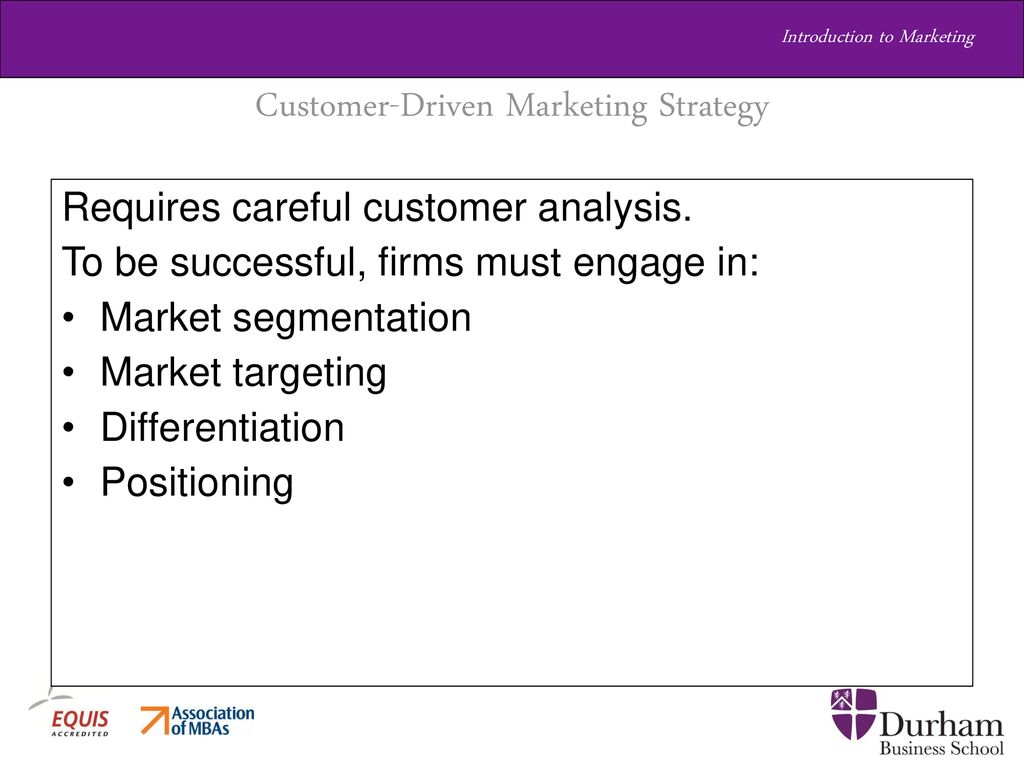 Introduction to Marketing

Customer-Driven Marketing Strategy

Requires careful customer analysis.
To be successful, firms must engage in:
• Market segmentation
• Market targeting
• Differentiation
• Positioning

EQUIS ACCREDITED

Association of MBAs

Durham Business School